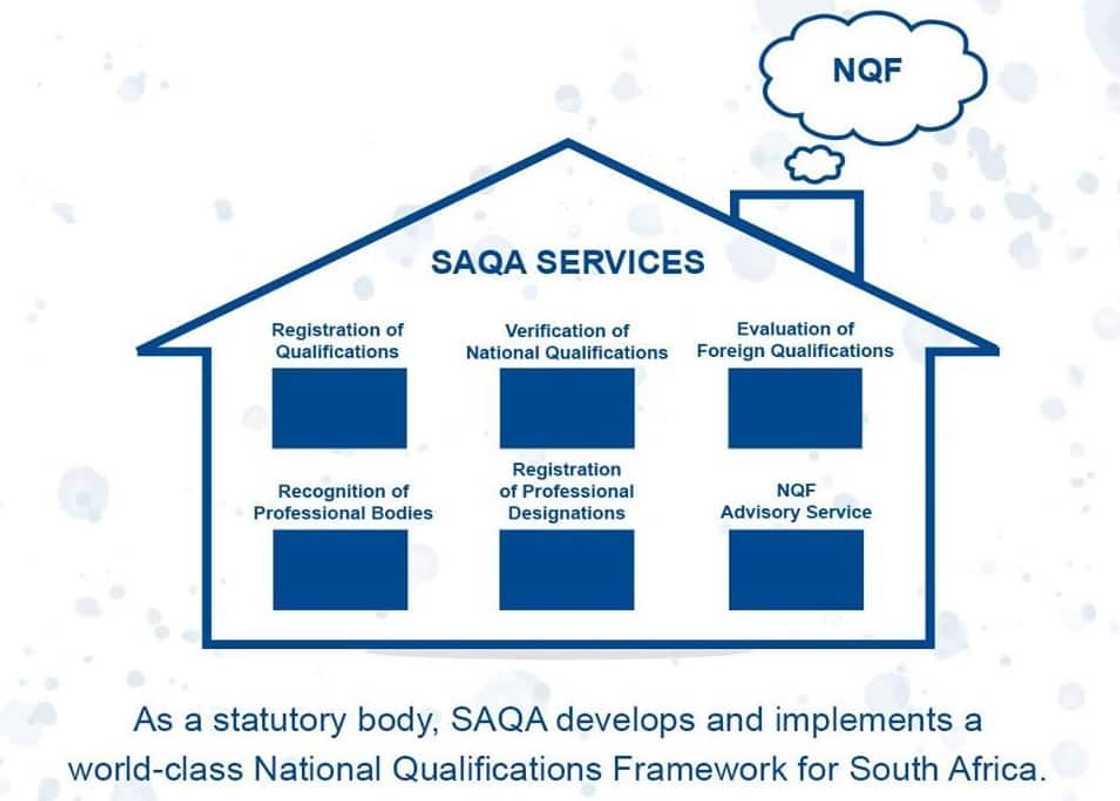 NQF

SAQA SERVICES

Registration of Qualifications

Verification of National Qualifications

Evaluation of Foreign Qualifications

Recognition of Professional Bodies

Registration of Professional Designations

NQF Advisory Service

As a statutory body, SAQA develops and implements a world-class National Qualifications Framework for South Africa.